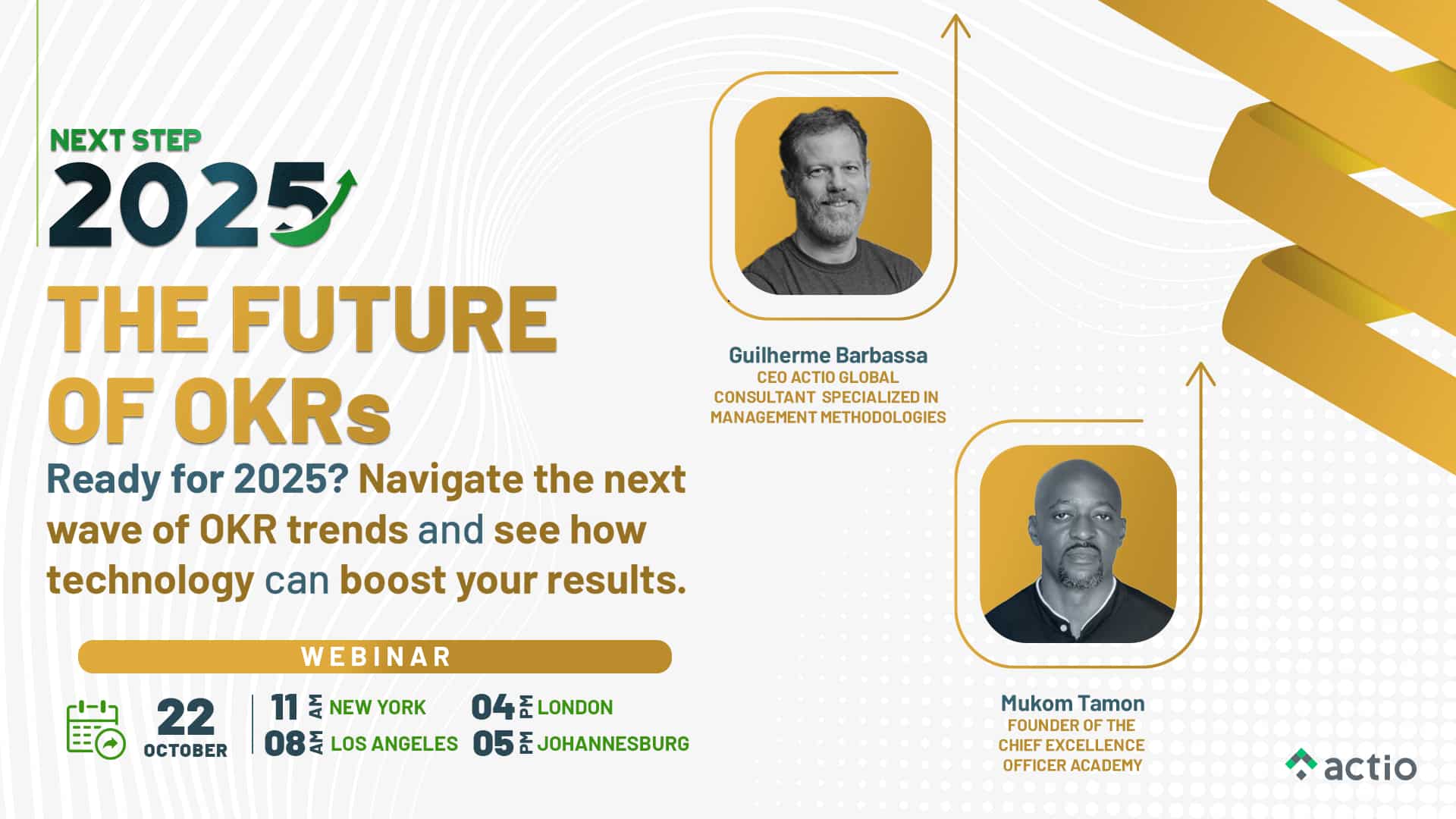 NEXT STEP
2025

THE FUTURE OF OKRs

Ready for 2025? Navigate the next wave of OKR trends and see how technology can boost your results.

WEBINAR

22 OCTOBER

11 AM NEW YORK
08 AM LOS ANGELES
04 PM LONDON
05 PM JOHANNESBURG

Guilherme Barbassa
CEO ACTIO GLOBAL
CONSULTANT SPECIALIZED IN MANAGEMENT METHODOLOGIES

Mukom Tamon
FOUNDER OF THE CHIEF EXCELLENCE OFFICER ACADEMY

actio